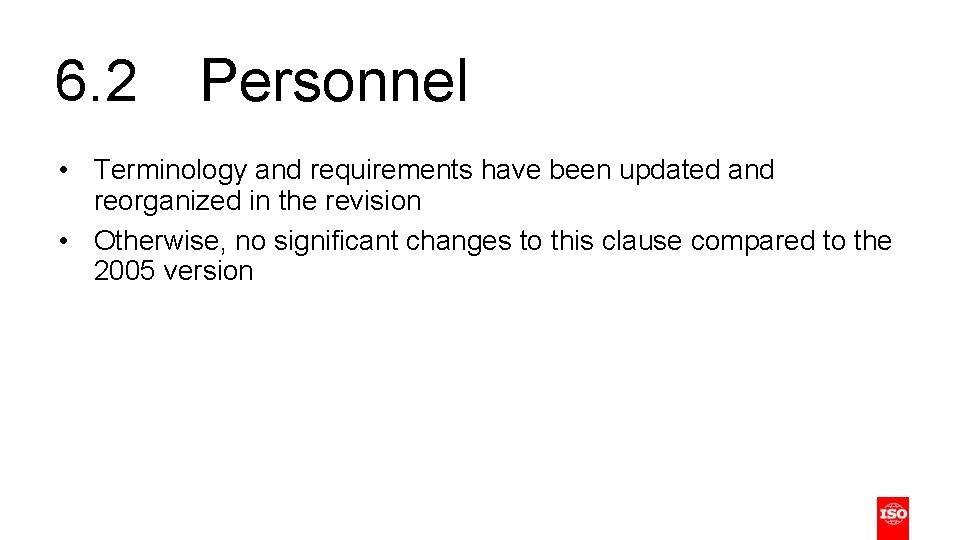 6.2 Personnel

• Terminology and requirements have been updated and reorganized in the revision
• Otherwise, no significant changes to this clause compared to the 2005 version

ISO